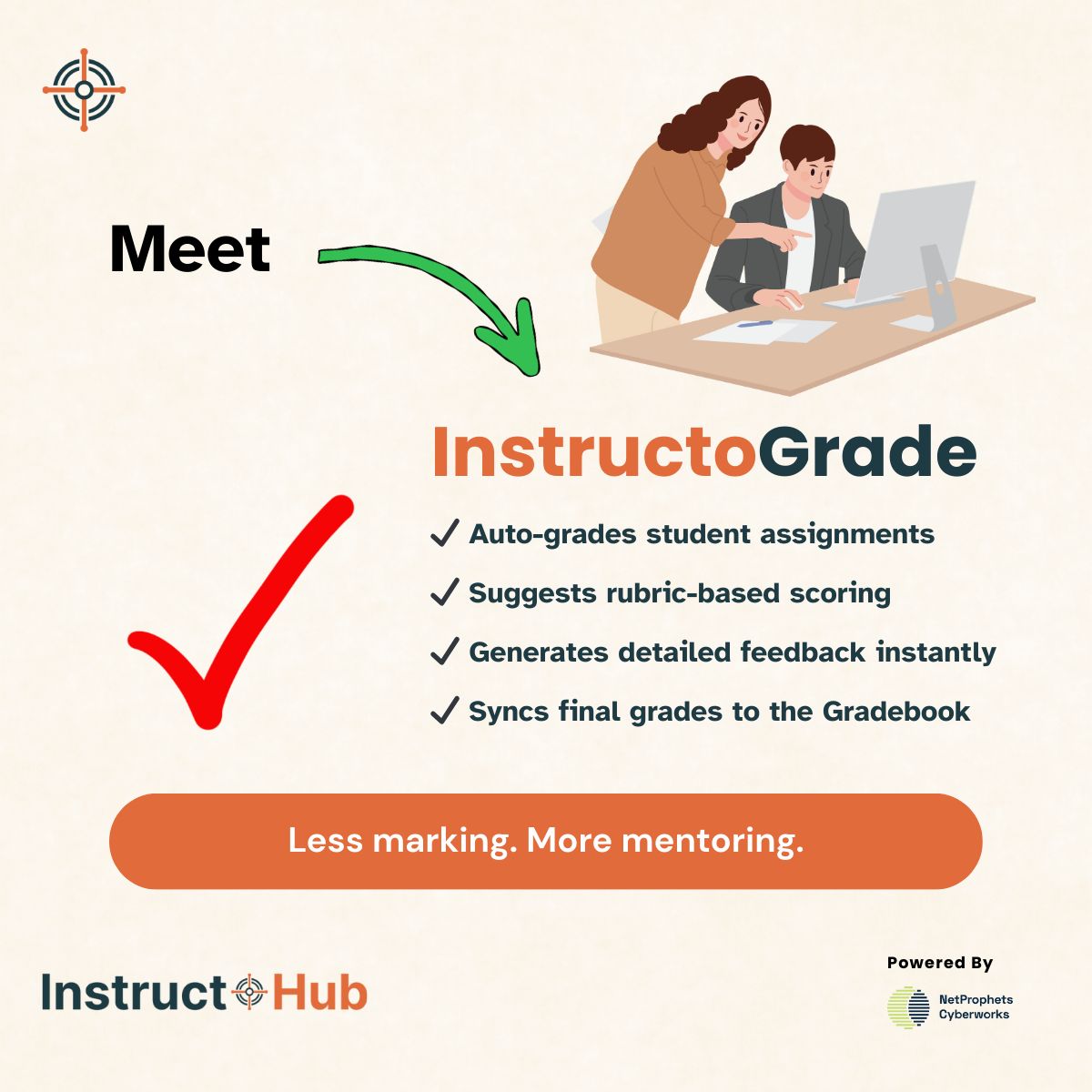 Meet

InstructoGrade

✓ Auto-grades student assignments

✓ Suggests rubric-based scoring

✓ Generates detailed feedback instantly

✓ Syncs final grades to the Gradebook

Less marking. More mentoring.

Instruct Hub

Powered By

NetProphets Cyberworks